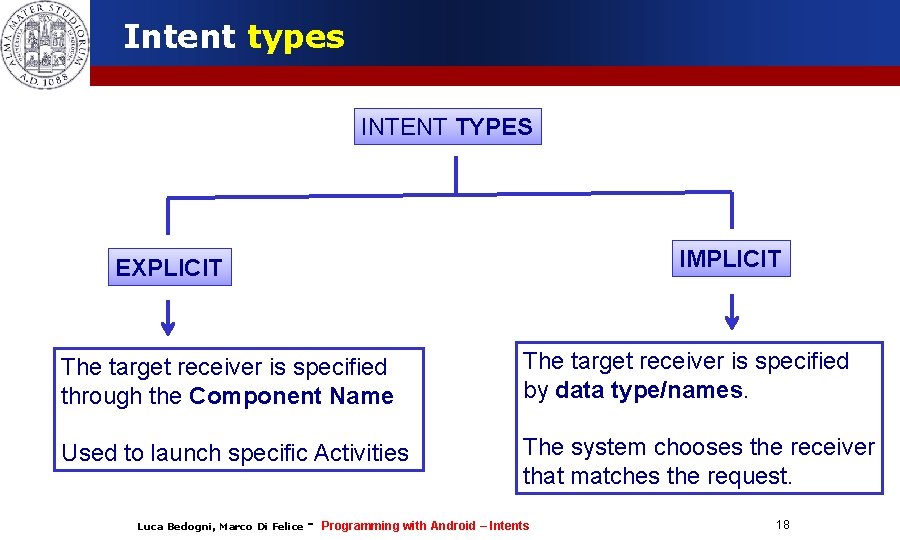 ALMA MATER STUDIORUM A.D. 1088

Intent types

INTENT TYPES

EXPLICIT

IMPLICIT

The target receiver is specified through the Component Name

Used to launch specific Activities

The target receiver is specified by data type/names.

The system chooses the receiver that matches the request.

Luca Bedogni, Marco Di Felice - Programming with Android – Intents

18